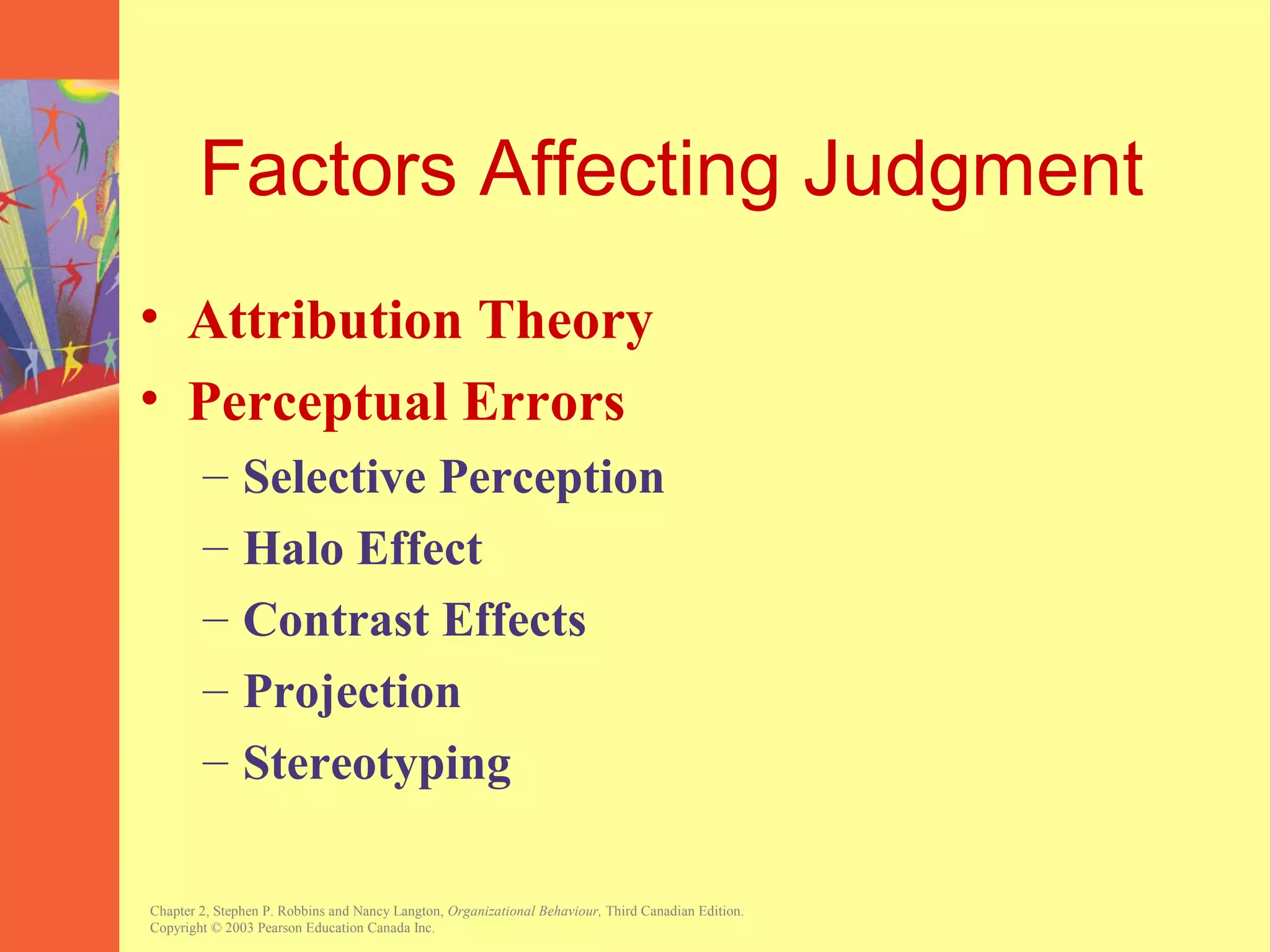 Factors Affecting Judgment

• Attribution Theory
• Perceptual Errors
– Selective Perception
– Halo Effect
– Contrast Effects
– Projection
– Stereotyping

Chapter 2, Stephen P. Robbins and Nancy Langton, Organizational Behaviour, Third Canadian Edition.
Copyright © 2003 Pearson Education Canada Inc.